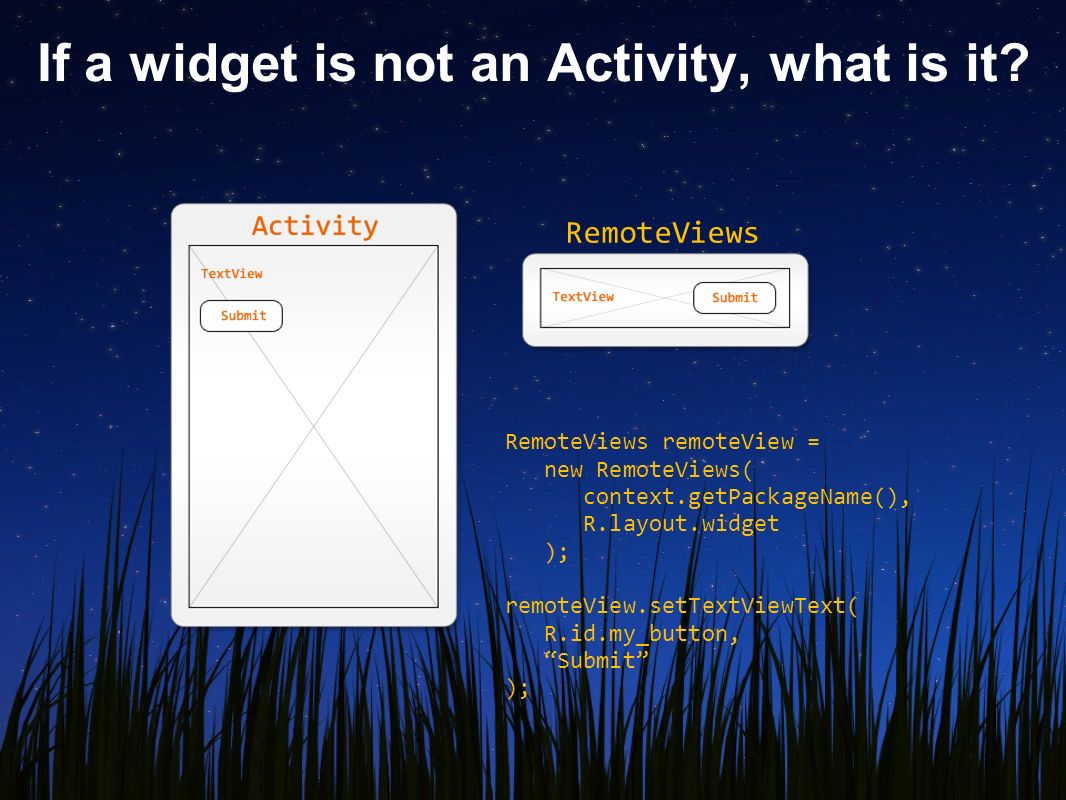 If a widget is not an Activity, what is it?

Activity

TextView

Submit

RemoteViews

TextView

Submit

RemoteViews remoteView =
    new RemoteViews(
        context.getPackageName(),
        R.layout.widget
    );

remoteView.setTextViewText(
    R.id.my_button,
    “Submit”
);